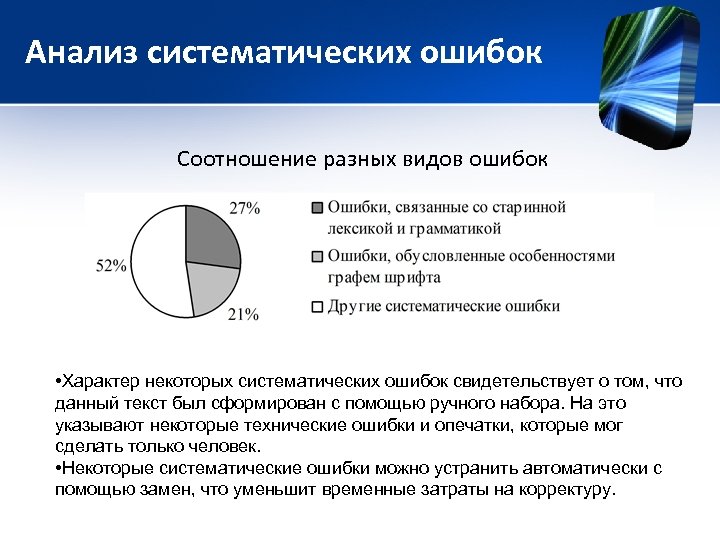 Анализ систематических ошибок

Соотношение разных видов ошибок

27%

52%

21%

Ошибки, связанные со старинной лексикой и грамматикой

Ошибки, обусловленные особенностями графем шрифта

Другие систематические ошибки

•Характер некоторых систематических ошибок свидетельствует о том, что данный текст был сформирован с помощью ручного набора. На это указывают некоторые технические ошибки и опечатки, которые мог сделать только человек.
•Некоторые систематические ошибки можно устранить автоматически с помощью замен, что уменьшит временные затраты на корректуру.